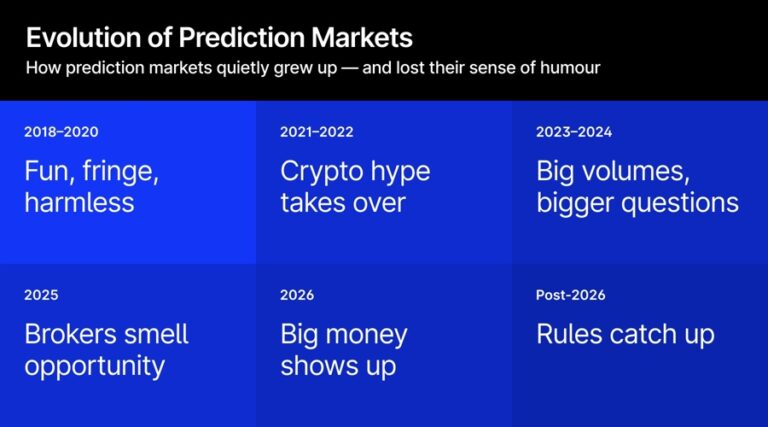 Evolution of Prediction Markets
How prediction markets quietly grew up — and lost their sense of humour

2018–2020
Fun, fringe, harmless

2021–2022
Crypto hype takes over

2023–2024
Big volumes, bigger questions

2025
Brokers smell opportunity

2026
Big money shows up

Post-2026
Rules catch up